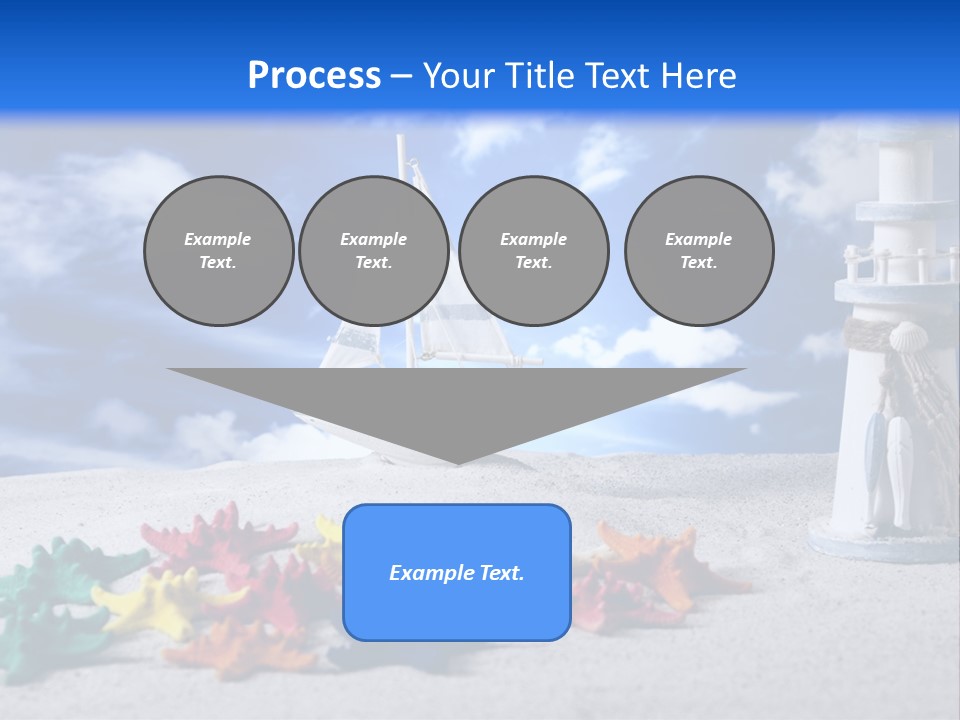 Process – Your Title Text Here

Example Text.

Example Text.

Example Text.

Example Text.

Example Text.